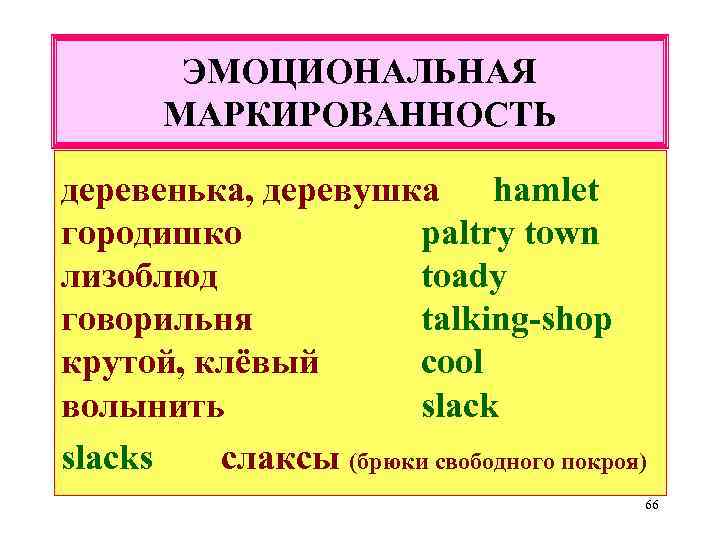 ЭМОЦИОНАЛЬНАЯ МАРКИРОВАННОСТЬ

деревенька, деревушка hamlet
городишко paltry town
лизоблюд toady
говорильня talking-shop
крутой, клёвый cool
волынить slack
slacks слаксы (брюки свободного покроя)

66